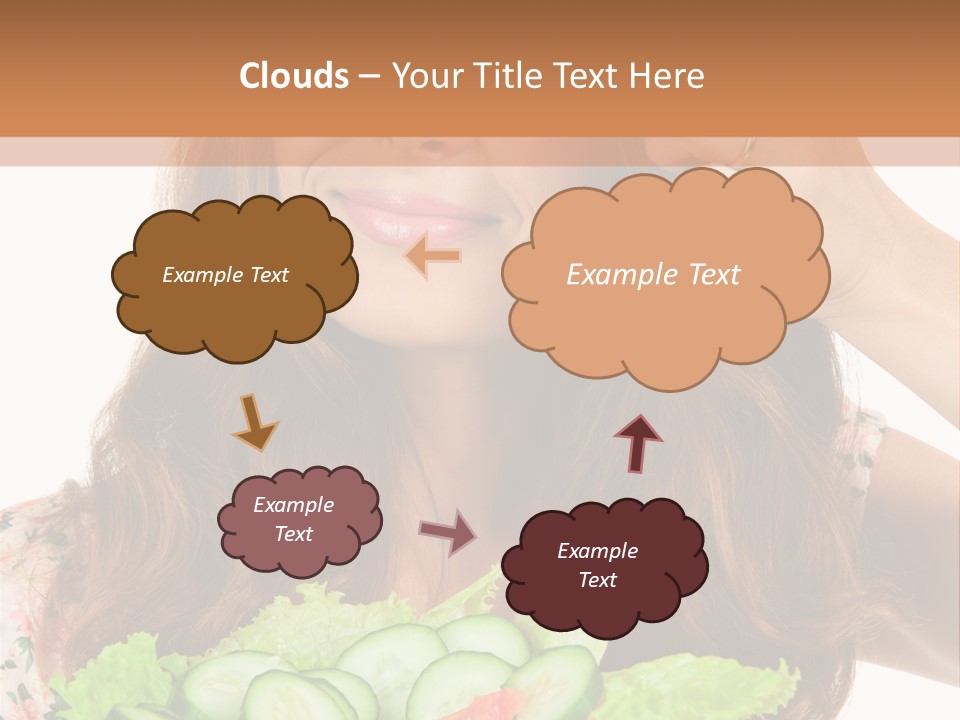 Clouds – Your Title Text Here

Example Text

Example Text

Example Text

Example Text